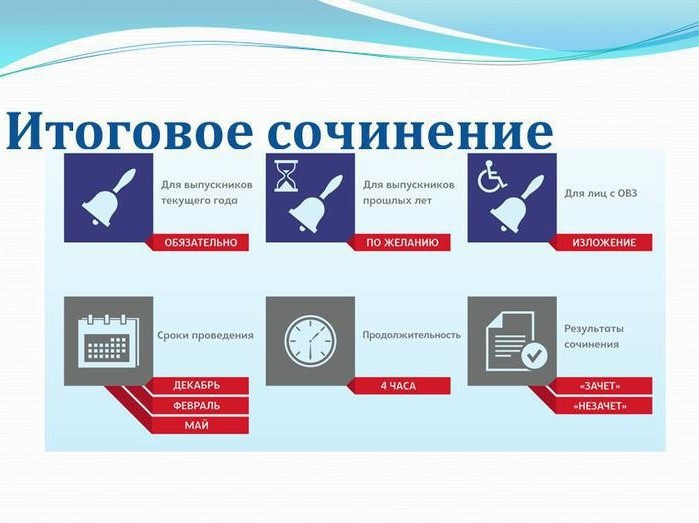 Итоговое сочинение

Для выпускников текущего года
ОБЯЗАТЕЛЬНО

Для выпускников прошлых лет
ПО ЖЕЛАНИЮ

Для лиц с ОВЗ
ИЗЛОЖЕНИЕ

Сроки проведения
ДЕКАБРЬ
ФЕВРАЛЬ
МАЙ

Продолжительность
4 ЧАСА

Результаты сочинения
«ЗАЧЕТ»
«НЕЗАЧЕТ»